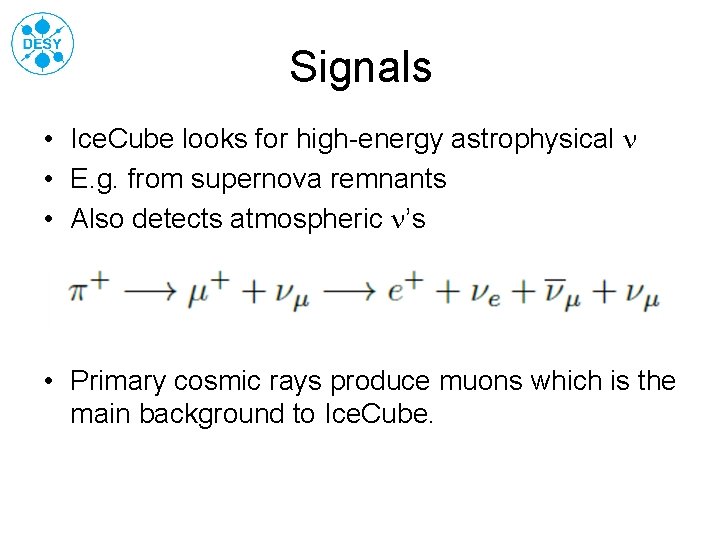 DESY

Signals

• IceCube looks for high-energy astrophysical $\nu$
• E.g. from supernova remnants
• Also detects atmospheric $\nu$'s

$\pi^+ \longrightarrow \mu^+ + \nu_\mu \longrightarrow e^+ + \nu_e + \overline{\nu}_\mu + \nu_\mu$

• Primary cosmic rays produce muons which is the main background to IceCube.